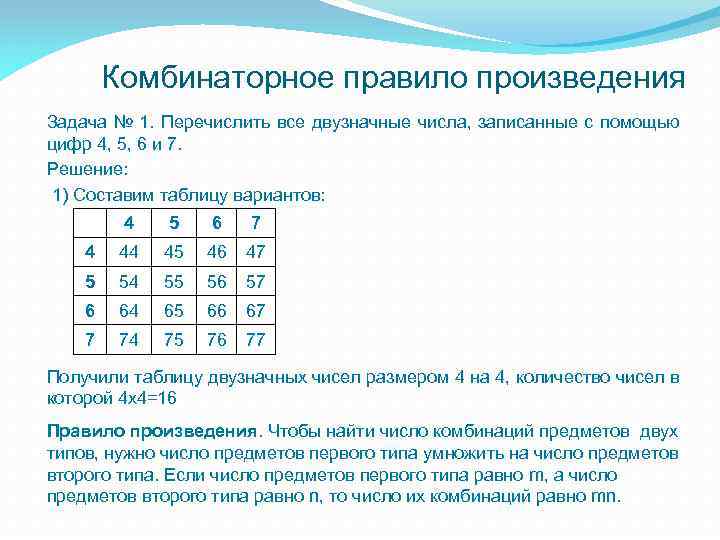 Комбинаторное правило произведения

Задача № 1. Перечислить все двузначные числа, записанные с помощью цифр 4, 5, 6 и 7.

Решение:

1) Составим таблицу вариантов:

| | 4 | 5 | 6 | 7 |
|---|---|---|---|---|
| 4 | 44 | 45 | 46 | 47 |
| 5 | 54 | 55 | 56 | 57 |
| 6 | 64 | 65 | 66 | 67 |
| 7 | 74 | 75 | 76 | 77 |

Получили таблицу двузначных чисел размером 4 на 4, количество чисел в которой 4х4=16

Правило произведения. Чтобы найти число комбинаций предметов двух типов, нужно число предметов первого типа умножить на число предметов второго типа. Если число предметов первого типа равно m, а число предметов второго типа равно n, то число их комбинаций равно mn.